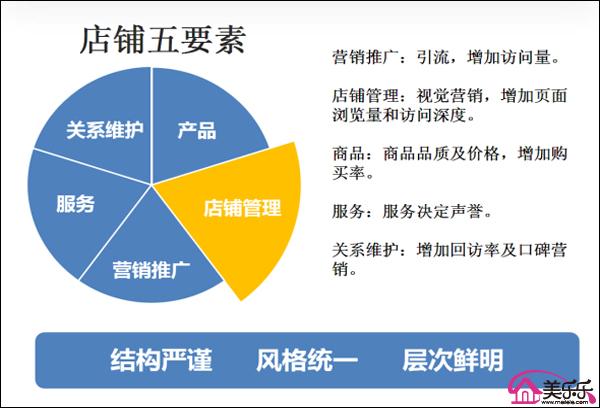 店铺五要素

关系维护
产品
服务
店铺管理
营销推广

营销推广：引流，增加访问量。

店铺管理：视觉营销，增加页面浏览量和访问深度。

商品：商品品质及价格，增加购买率。

服务：服务决定声誉。

关系维护：增加回访率及口碑营销。

结构严谨　风格统一　层次鲜明

美乐乐
www.meilele.com